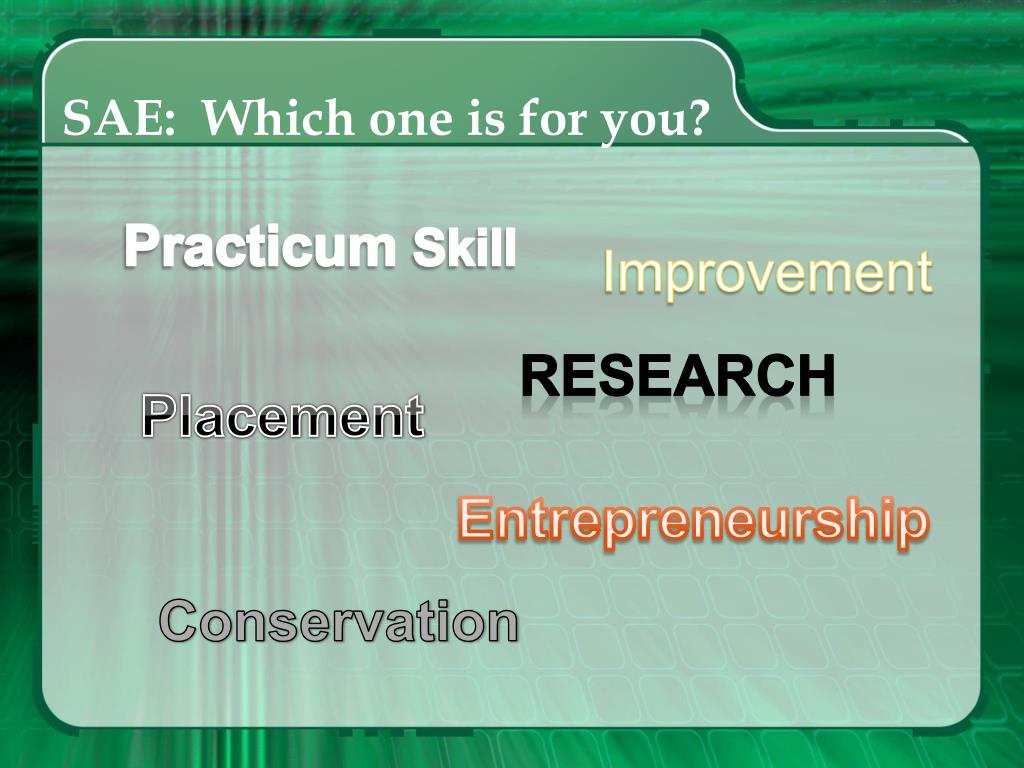 SAE: Which one is for you?

Practicum Skill

Improvement

RESEARCH

Placement

Entrepreneurship

Conservation